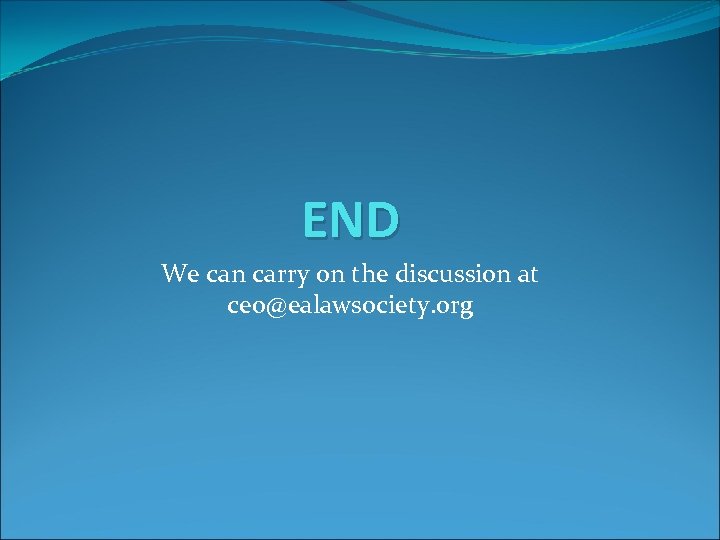 END

We can carry on the discussion at ceo@ealawsociety.org